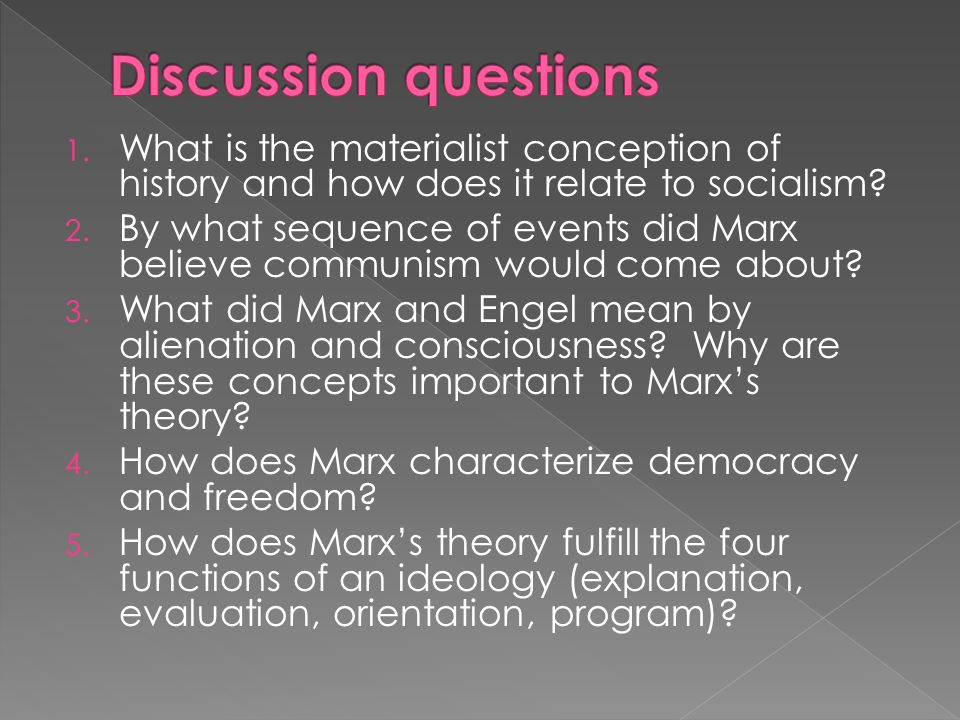 Discussion questions

1. What is the materialist conception of history and how does it relate to socialism?
2. By what sequence of events did Marx believe communism would come about?
3. What did Marx and Engel mean by alienation and consciousness? Why are these concepts important to Marx's theory?
4. How does Marx characterize democracy and freedom?
5. How does Marx's theory fulfill the four functions of an ideology (explanation, evaluation, orientation, program)?